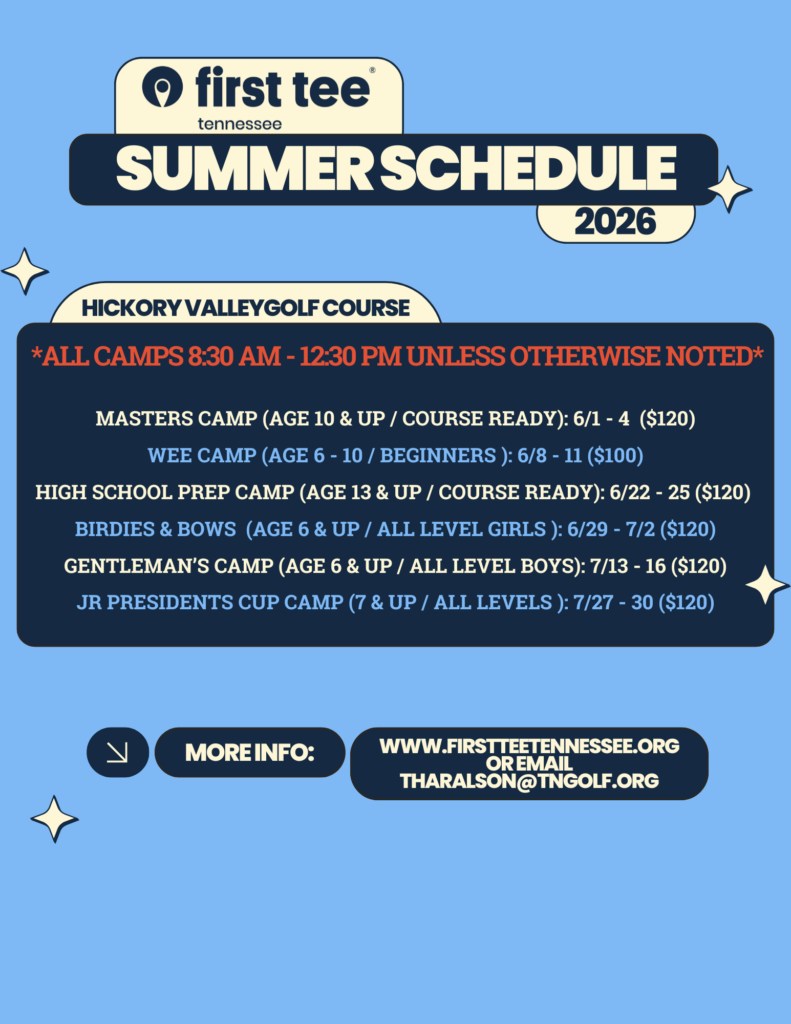 first tee®
tennessee

SUMMER SCHEDULE
2026

HICKORY VALLEYGOLF COURSE

*ALL CAMPS 8:30 AM - 12:30 PM UNLESS OTHERWISE NOTED*

MASTERS CAMP (AGE 10 & UP / COURSE READY): 6/1 - 4 ($120)

WEE CAMP (AGE 6 - 10 / BEGINNERS ): 6/8 - 11 ($100)

HIGH SCHOOL PREP CAMP (AGE 13 & UP / COURSE READY): 6/22 - 25 ($120)

BIRDIES & BOWS (AGE 6 & UP / ALL LEVEL GIRLS ): 6/29 - 7/2 ($120)

GENTLEMAN'S CAMP (AGE 6 & UP / ALL LEVEL BOYS): 7/13 - 16 ($120)

JR PRESIDENTS CUP CAMP (7 & UP / ALL LEVELS ): 7/27 - 30 ($120)

MORE INFO:

WWW.FIRSTTEETENNESSEE.ORG
OR EMAIL
THARALSON@TNGOLF.ORG